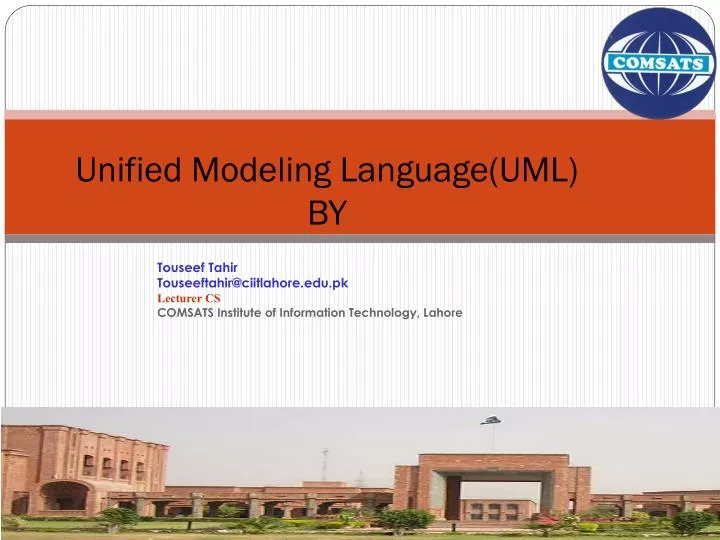 COMSATS

Unified Modeling Language(UML)
BY

Touseef Tahir
Touseeftahir@ciitlahore.edu.pk
Lecturer CS
COMSATS Institute of Information Technology, Lahore